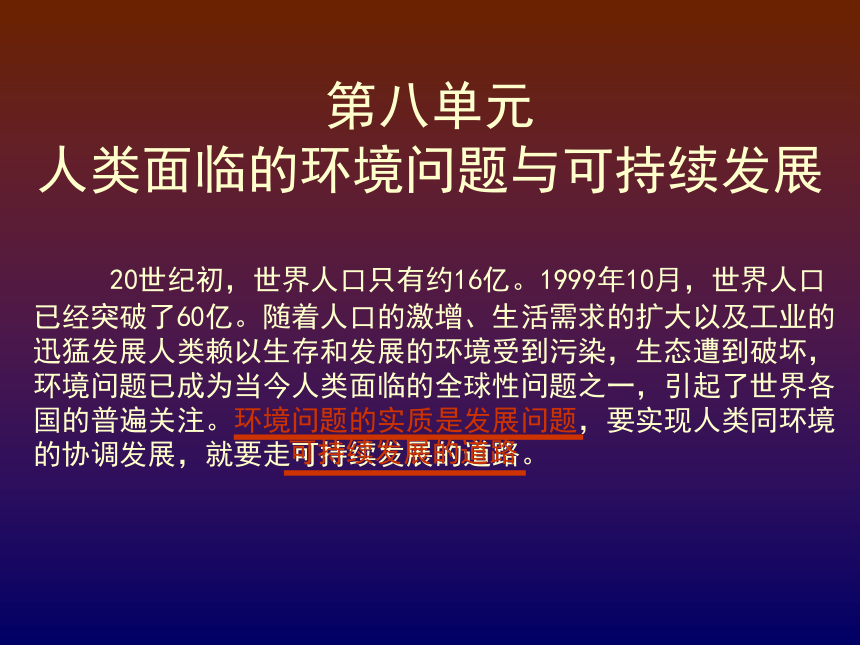 第八单元
人类面临的环境问题与可持续发展

20世纪初，世界人口只有约16亿。1999年10月，世界人口已经突破了60亿。随着人口的激增、生活需求的扩大以及工业的迅猛发展人类赖以生存和发展的环境受到污染，生态遭到破坏，环境问题已成为当今人类面临的全球性问题之一，引起了世界各国的普遍关注。环境问题的实质是发展问题，要实现人类同环境的协调发展，就要走可持续发展的道路。